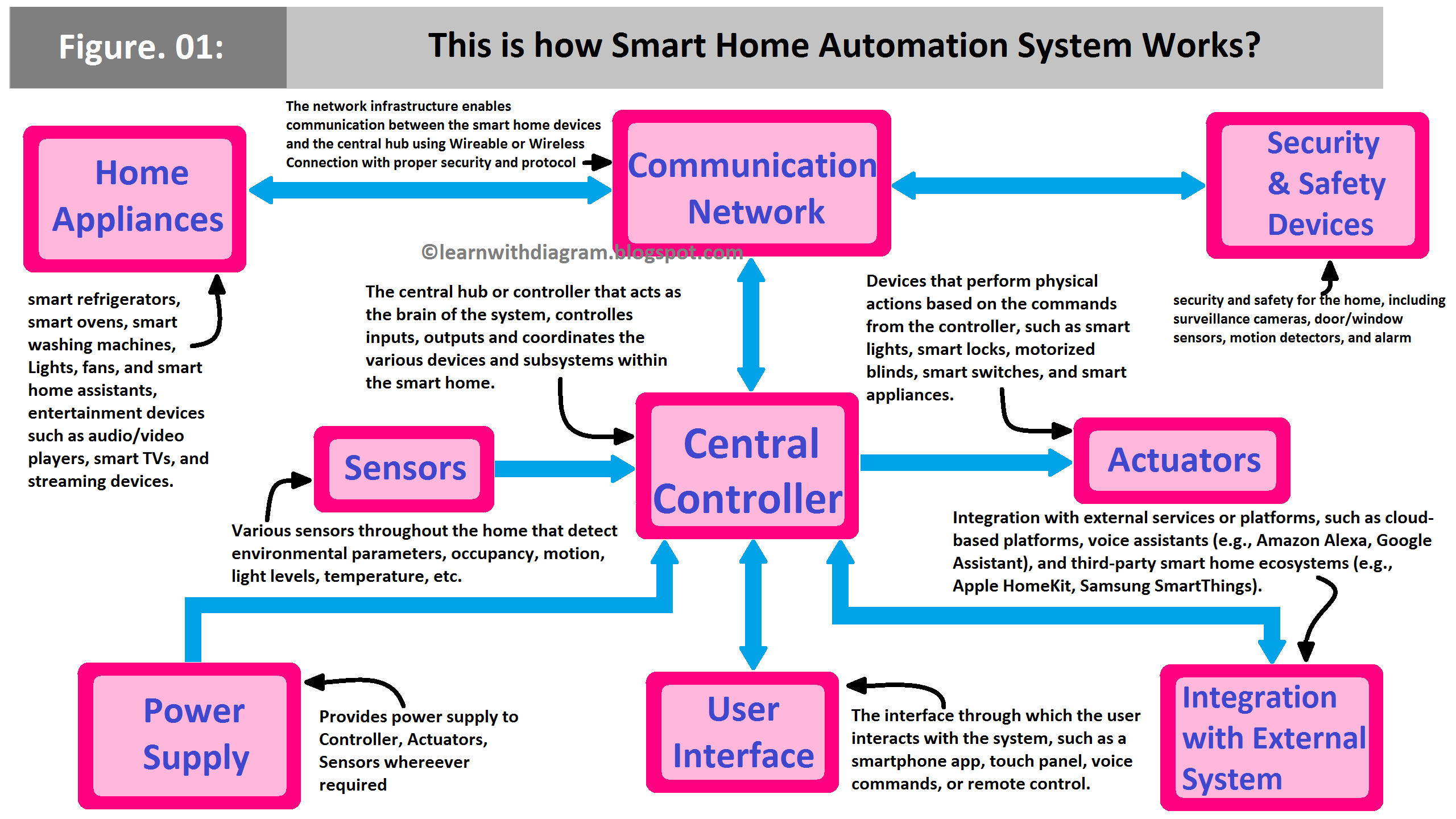 Figure. 01:

This is how Smart Home Automation System Works?

Home Appliances

The network infrastructure enables communication between the smart home devices and the central hub using Wireable or Wireless Connection with proper security and protocol

Communication Network

Security & Safety Devices

©learnwithdiagram.blogspot.com

smart refrigerators, smart ovens, smart washing machines, Lights, fans, and smart home assistants, entertainment devices such as audio/video players, smart TVs, and streaming devices.

The central hub or controller that acts as the brain of the system, controlles inputs, outputs and coordinates the various devices and subsystems within the smart home.

Devices that perform physical actions based on the commands from the controller, such as smart lights, smart locks, motorized blinds, smart switches, and smart appliances.

security and safety for the home, including surveillance cameras, door/window sensors, motion detectors, and alarm

Sensors

Central Controller

Actuators

Various sensors throughout the home that detect environmental parameters, occupancy, motion, light levels, temperature, etc.

Integration with external services or platforms, such as cloud-based platforms, voice assistants (e.g., Amazon Alexa, Google Assistant), and third-party smart home ecosystems (e.g., Apple HomeKit, Samsung SmartThings).

Power Supply

Provides power supply to Controller, Actuators, Sensors whereever required

User Interface

The interface through which the user interacts with the system, such as a smartphone app, touch panel, voice commands, or remote control.

Integration with External System